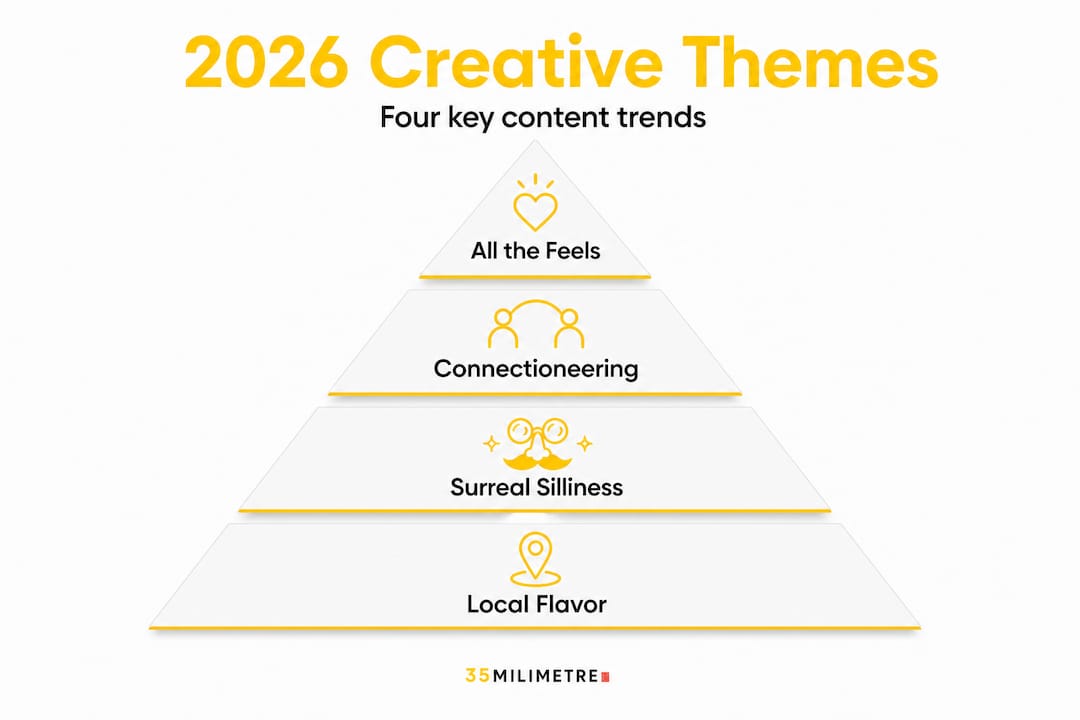 2026 Creative Themes

Four key content trends

All the Feels

Connectioneering

Surreal Silliness

Local Flavor

35MILIMETRE